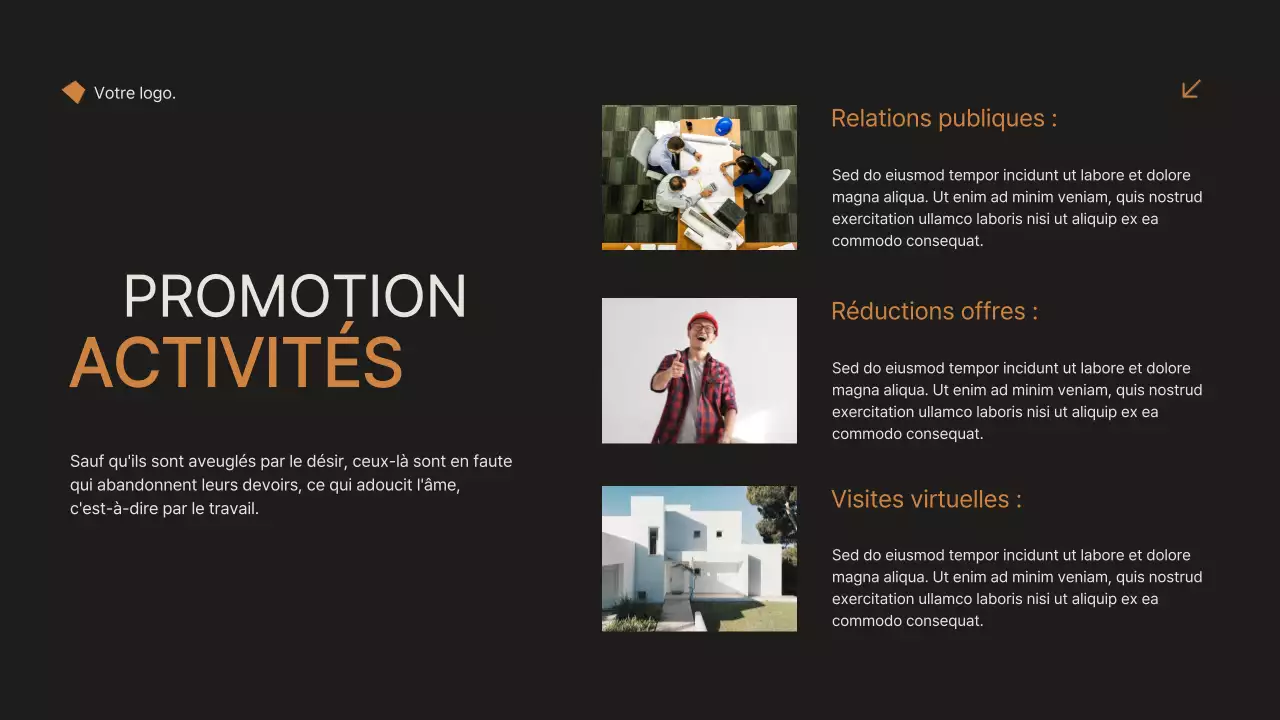 Votre logo.

PROMOTION
ACTIVITÉS

Sauf qu'ils sont aveuglés par le désir, ceux-là sont en faute qui abandonnent leurs devoirs, ce qui adoucit l'âme, c'est-à-dire par le travail.

Relations publiques :

Sed do eiusmod tempor incidunt ut labore et dolore magna aliqua. Ut enim ad minim veniam, quis nostrud exercitation ullamco laboris nisi ut aliquip ex ea commodo consequat.

Réductions offres :

Sed do eiusmod tempor incidunt ut labore et dolore magna aliqua. Ut enim ad minim veniam, quis nostrud exercitation ullamco laboris nisi ut aliquip ex ea commodo consequat.

Visites virtuelles :

Sed do eiusmod tempor incidunt ut labore et dolore magna aliqua. Ut enim ad minim veniam, quis nostrud exercitation ullamco laboris nisi ut aliquip ex ea commodo consequat.